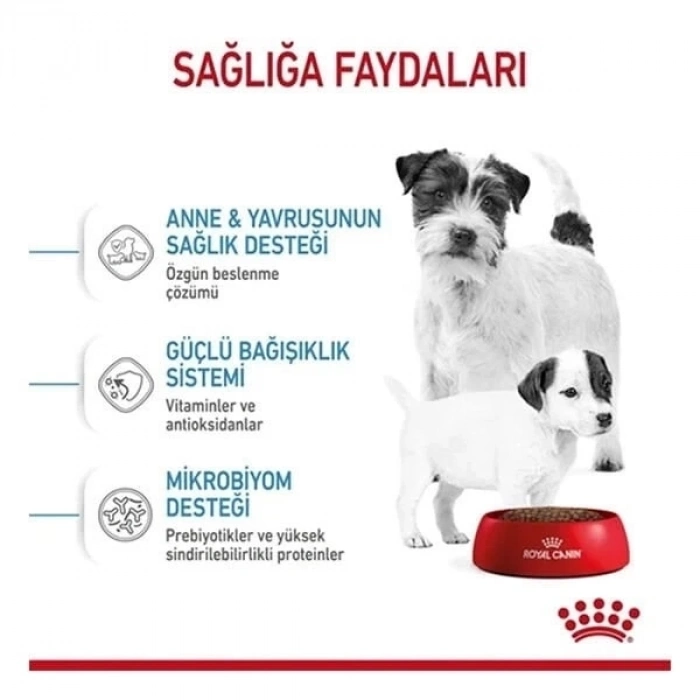 SAĞLIĞA FAYDALARI

ANNE & YAVRUSUNUN SAĞLIK DESTEĞİ
Özgün beslenme çözümü

GÜÇLÜ BAĞIŞIKLIK SİSTEMİ
Vitaminler ve antioksidanlar

MİKROBİYOM DESTEĞİ
Prebiyotikler ve yüksek sindirilebilirlikli proteinler

ROYAL CANIN